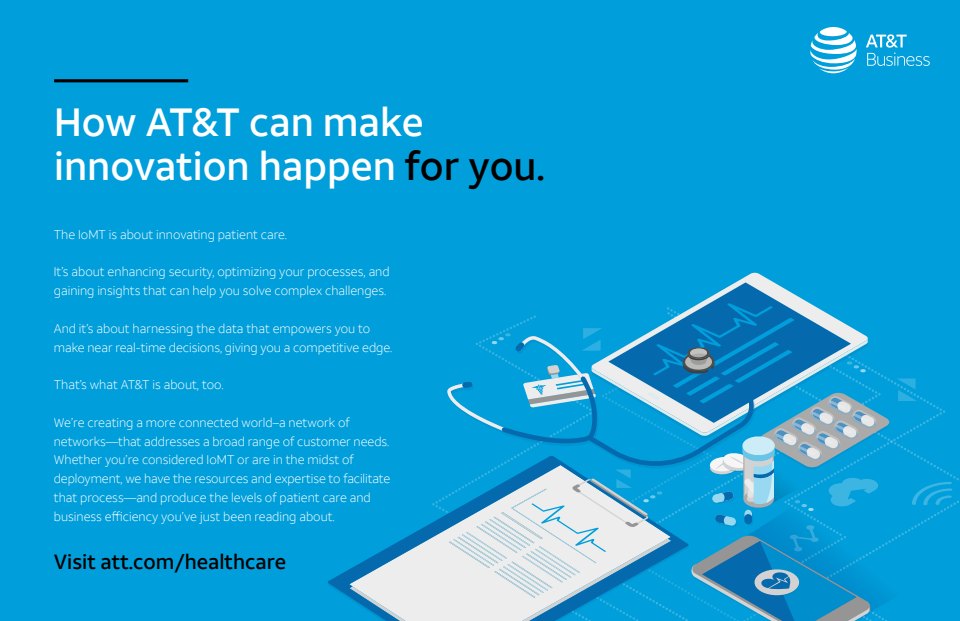 AT&T Business

How AT&T can make innovation happen for you.

The IoMT is about innovating patient care.

It's about enhancing security, optimizing your processes, and gaining insights that can help you solve complex challenges.

And it's about harnessing the data that empowers you to make near real-time decisions, giving you a competitive edge.

That's what AT&T is about, too.

We're creating a more connected world–a network of networks—that addresses a broad range of customer needs. Whether you're considered IoMT or are in the midst of deployment, we have the resources and expertise to facilitate that process—and produce the levels of patient care and business efficiency you've just been reading about.

Visit att.com/healthcare